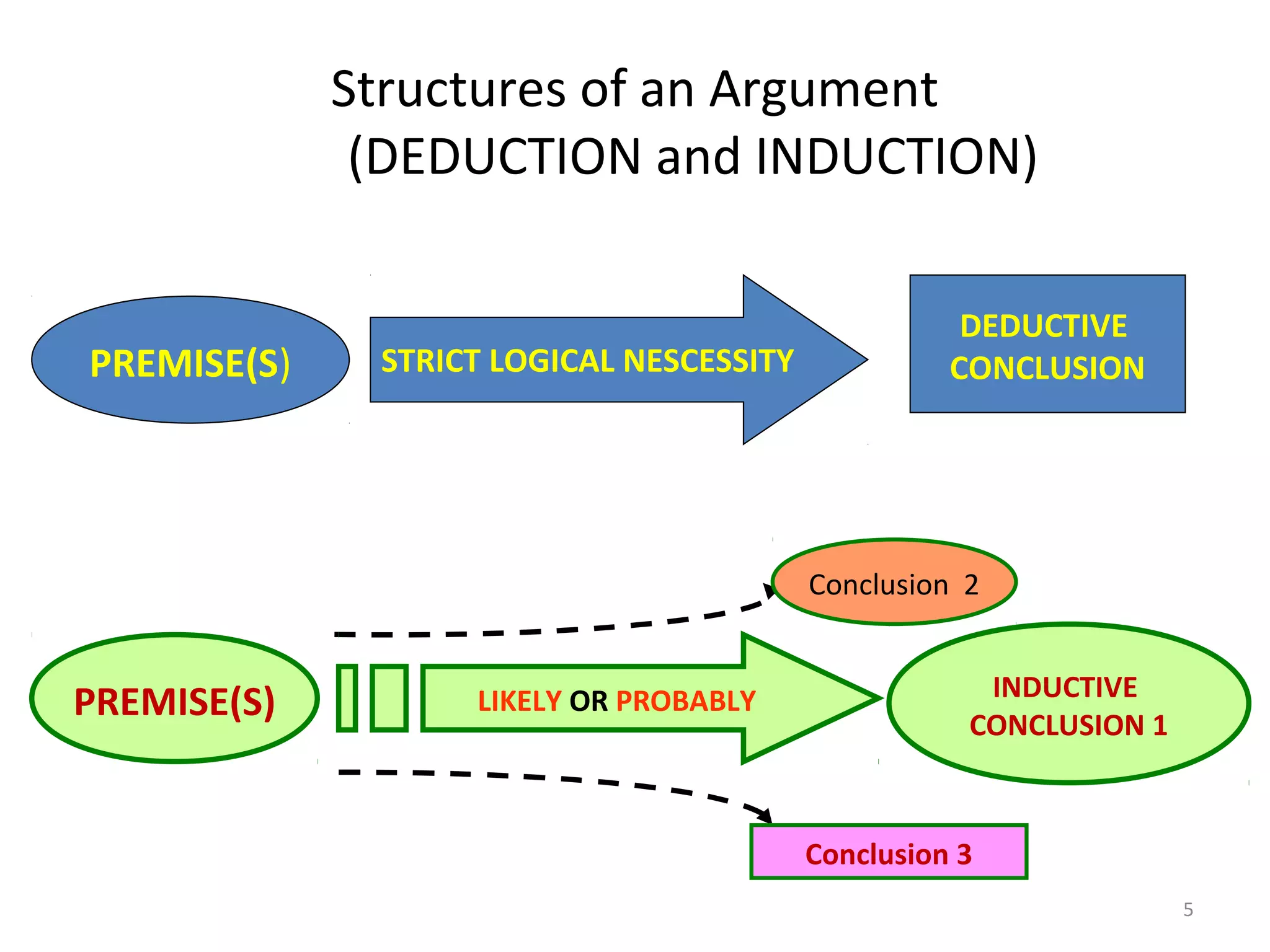 Structures of an Argument
(DEDUCTION and INDUCTION)

PREMISE(S)

STRICT LOGICAL NESCESSITY

DEDUCTIVE CONCLUSION

Conclusion 2

PREMISE(S)

LIKELY OR PROBABLY

INDUCTIVE CONCLUSION 1

Conclusion 3

5